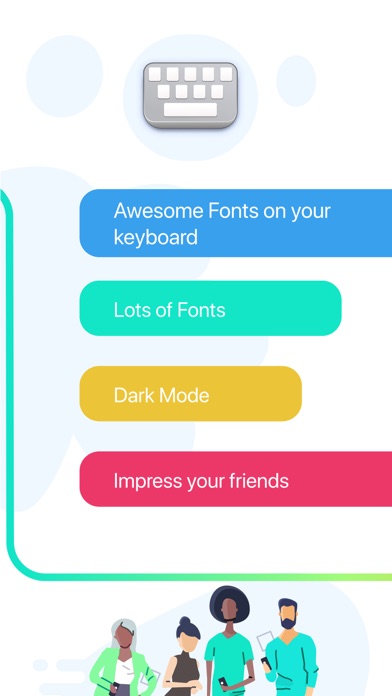 Awesome Fonts on your keyboard

Lots of Fonts

Dark Mode

Impress your friends